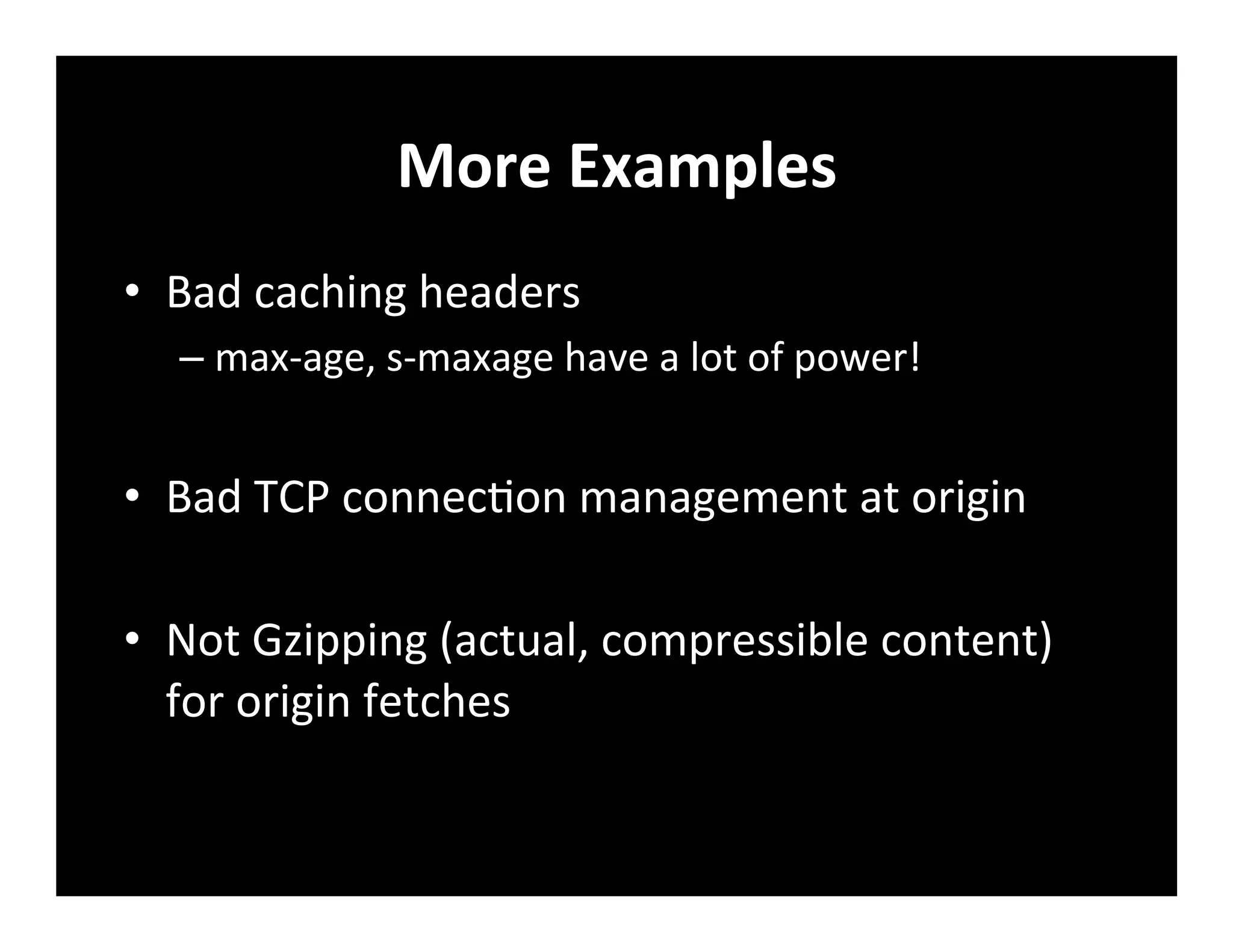 More Examples

• Bad caching headers
– max-age, s-maxage have a lot of power!

• Bad TCP connection management at origin

• Not Gzipping (actual, compressible content) for origin fetches